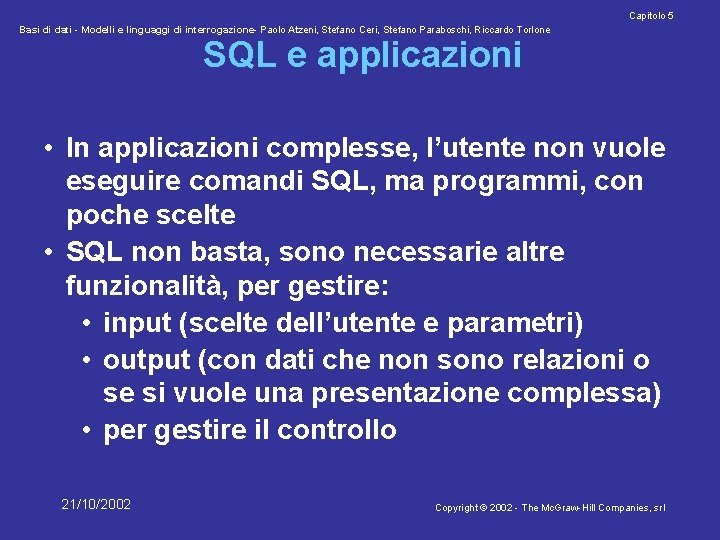 Capitolo 5

Basi di dati - Modelli e linguaggi di interrogazione- Paolo Atzeni, Stefano Ceri, Stefano Paraboschi, Riccardo Torlone

SQL e applicazioni

• In applicazioni complesse, l'utente non vuole eseguire comandi SQL, ma programmi, con poche scelte
• SQL non basta, sono necessarie altre funzionalità, per gestire:
• input (scelte dell'utente e parametri)
• output (con dati che non sono relazioni o se si vuole una presentazione complessa)
• per gestire il controllo

21/10/2002

Copyright © 2002 - The McGraw-Hill Companies, srl